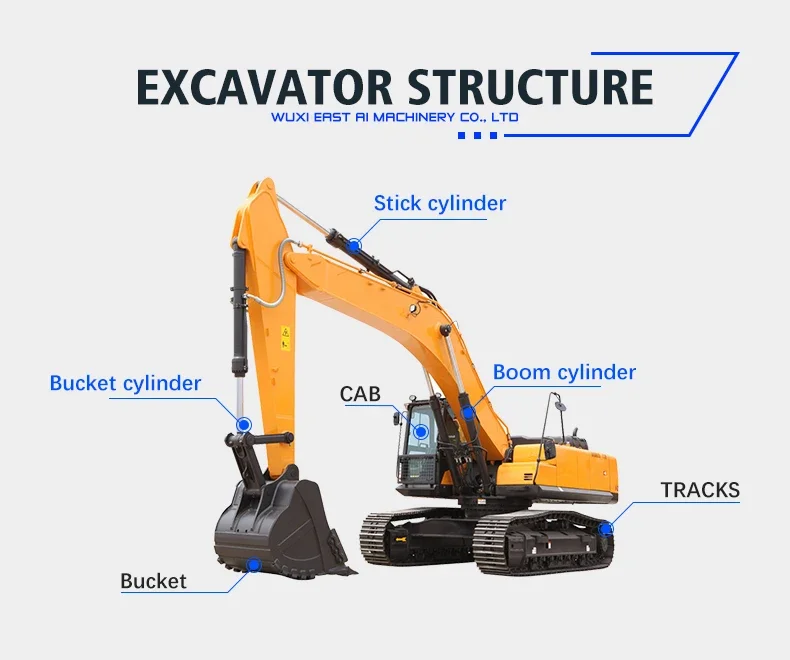 EXCAVATOR STRUCTURE
WUXI EAST AI MACHINERY CO., LTD

Stick cylinder

Bucket cylinder

CAB

Boom cylinder

TRACKS

Bucket